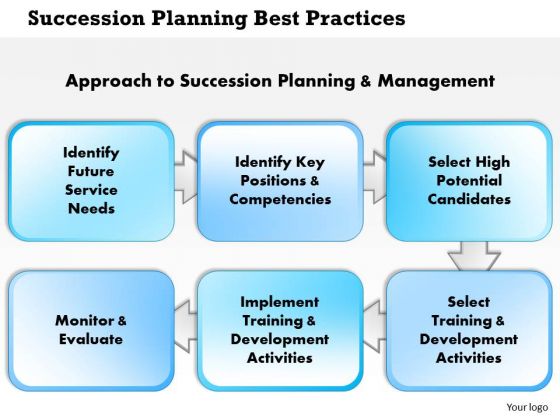 Succession Planning Best Practices

Approach to Succession Planning & Management

Identify Future Service Needs

Identify Key Positions & Competencies

Select High Potential Candidates

Select Training & Development Activities

Implement Training & Development Activities

Monitor & Evaluate

Your logo